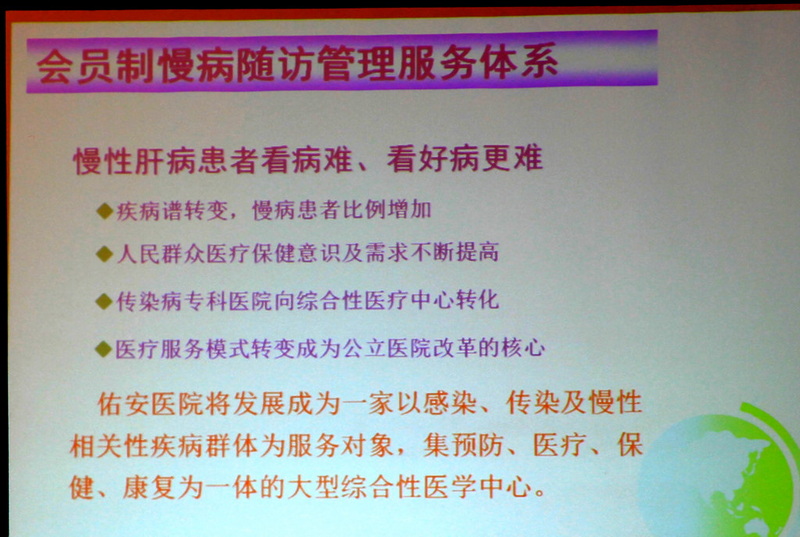 会员制慢病随访管理服务体系

慢性肝病患者看病难、看好病更难

◆疾病谱转变，慢病患者比例增加

◆人民群众医疗保健意识及需求不断提高

◆传染病专科医院向综合性医疗中心转化

◆医疗服务模式转变成为公立医院改革的核心

佑安医院将发展成为一家以感染、传染及慢性相关性疾病群体为服务对象，集预防、医疗、保健、康复为一体的大型综合性医学中心。